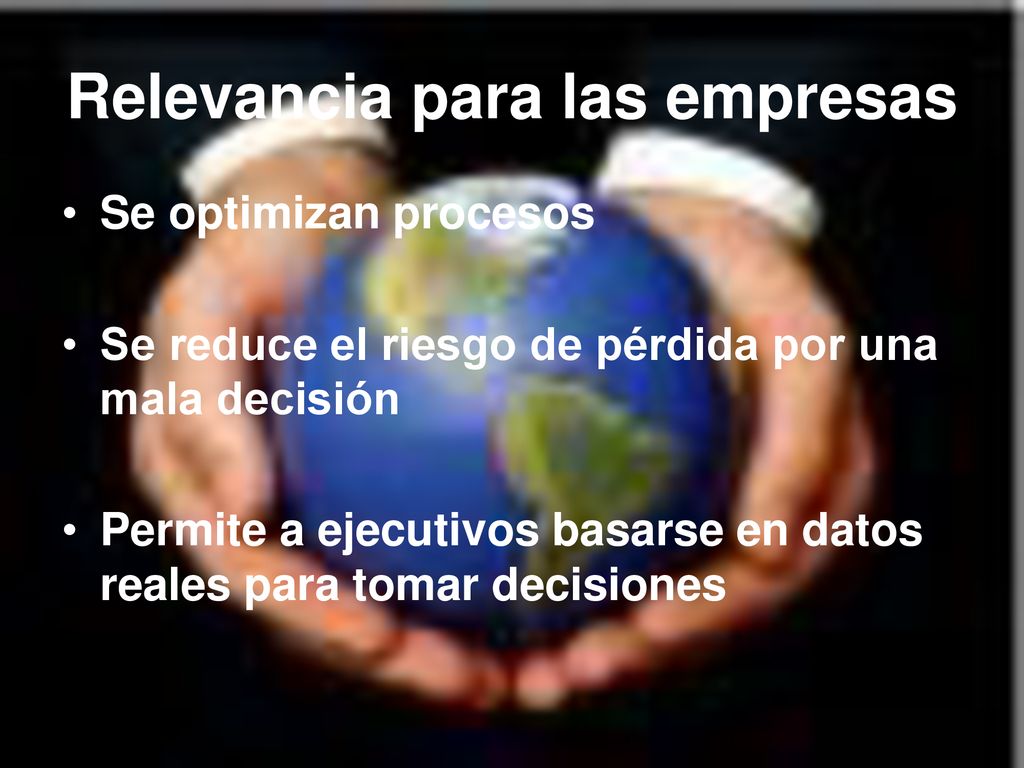 Relevancia para las empresas

• Se optimizan procesos

• Se reduce el riesgo de pérdida por una mala decisión

• Permite a ejecutivos basarse en datos reales para tomar decisiones